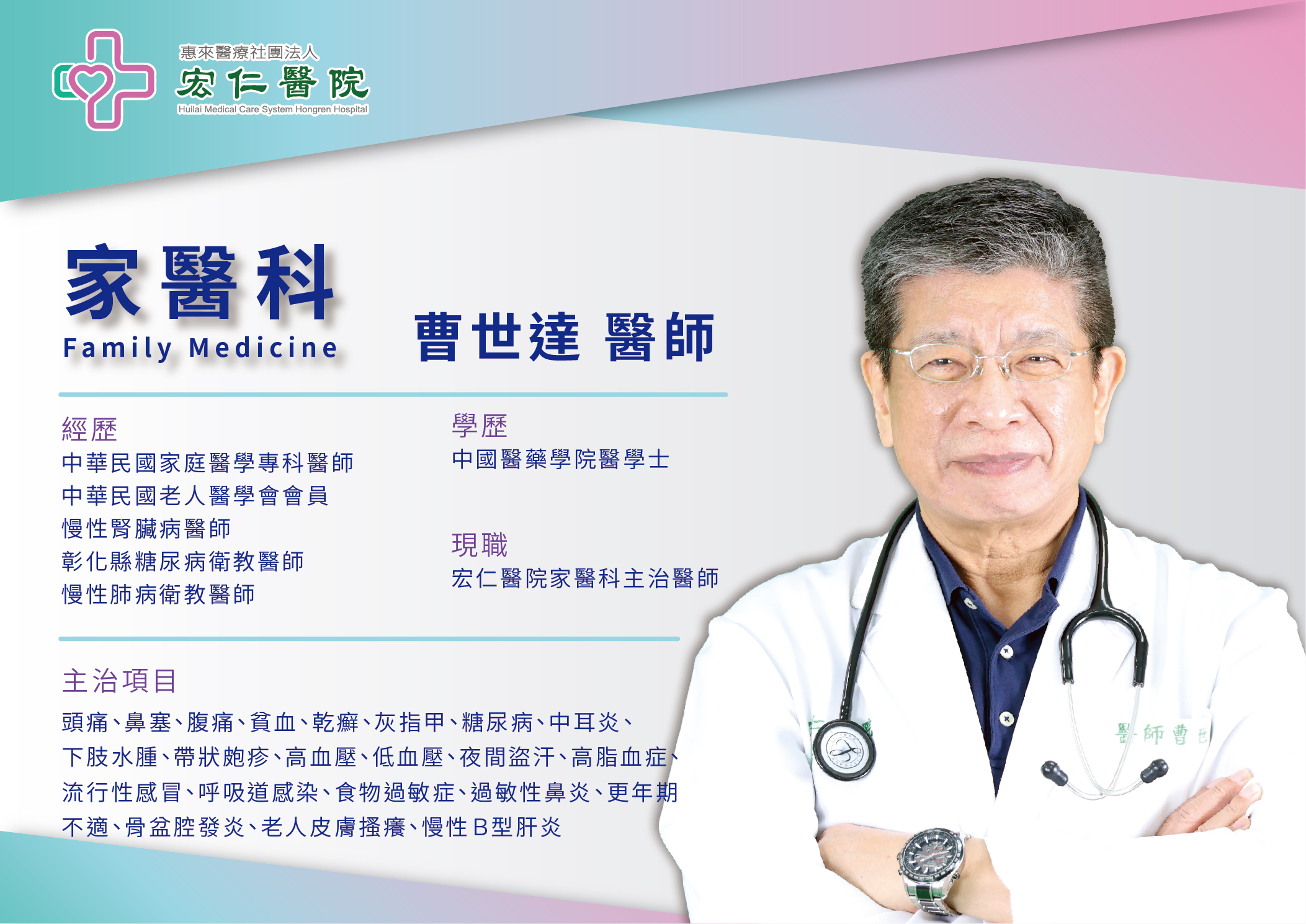 惠來醫療社團法人
宏仁醫院
Huilai Medical Care System Hongren Hospital

家醫科
Family Medicine

曹世達 醫師

經歷
中華民國家庭醫學專科醫師
中華民國老人醫學會會員
慢性腎臟病醫師
彰化縣糖尿病衛教醫師
慢性肺病衛教醫師

學歷
中國醫藥學院醫學士

現職
宏仁醫院家醫科主治醫師

主治項目
頭痛、鼻塞、腹痛、貧血、乾癬、灰指甲、糖尿病、中耳炎、下肢水腫、帶狀皰疹、高血壓、低血壓、夜間盜汗、高脂血症、流行性感冒、呼吸道感染、食物過敏症、過敏性鼻炎、更年期不適、骨盆腔發炎、老人皮膚搔癢、慢性B型肝炎

醫師曹世